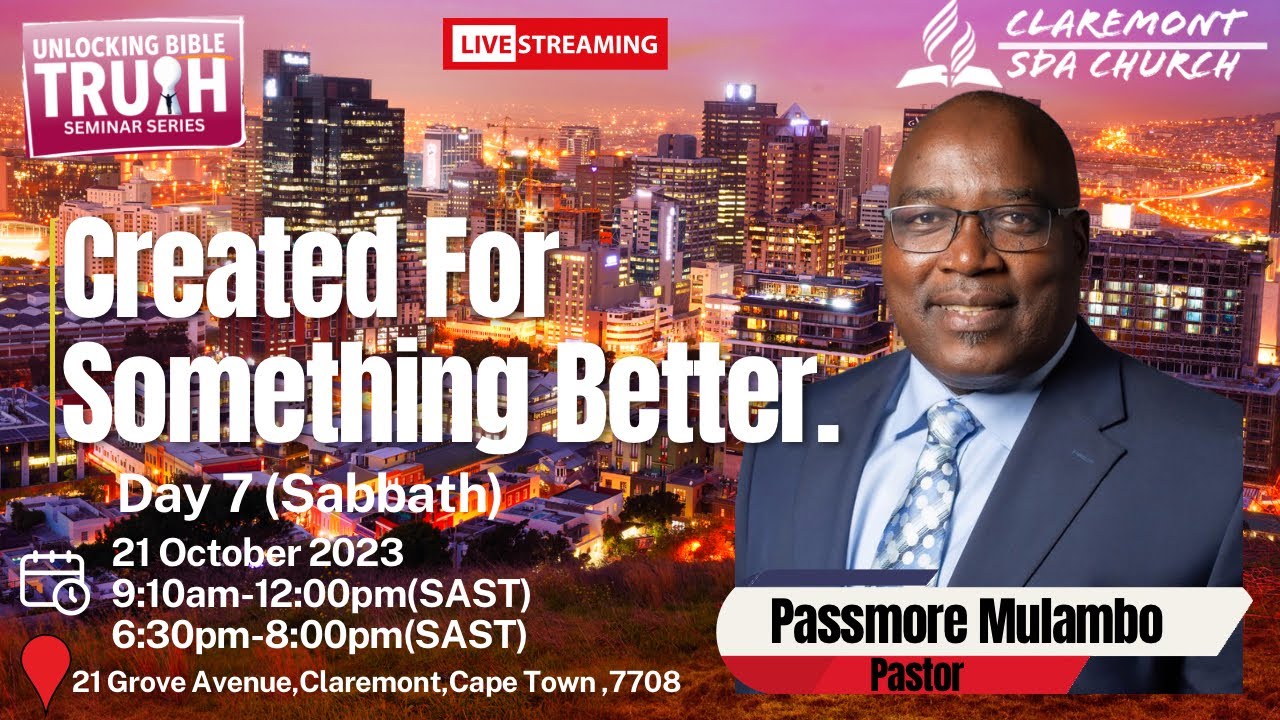 UNLOCKING BIBLE TRUTH SEMINAR SERIES

LIVE STREAMING

CLAREMONT SDA CHURCH

Created For Something Better.

Day 7 (Sabbath)

21 October 2023
9:10am-12:00pm(SAST)
6:30pm-8:00pm(SAST)

21 Grove Avenue,Claremont,Cape Town ,7708

Passmore Mulambo
Pastor